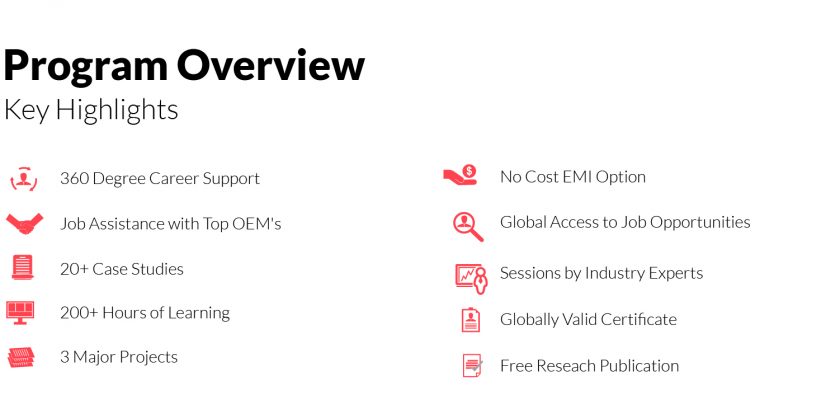 Program Overview
Key Highlights

360 Degree Career Support

Job Assistance with Top OEM's

20+ Case Studies

200+ Hours of Learning

3 Major Projects

No Cost EMI Option

Global Access to Job Opportunities

Sessions by Industry Experts

Globally Valid Certificate

Free Reseach Publication